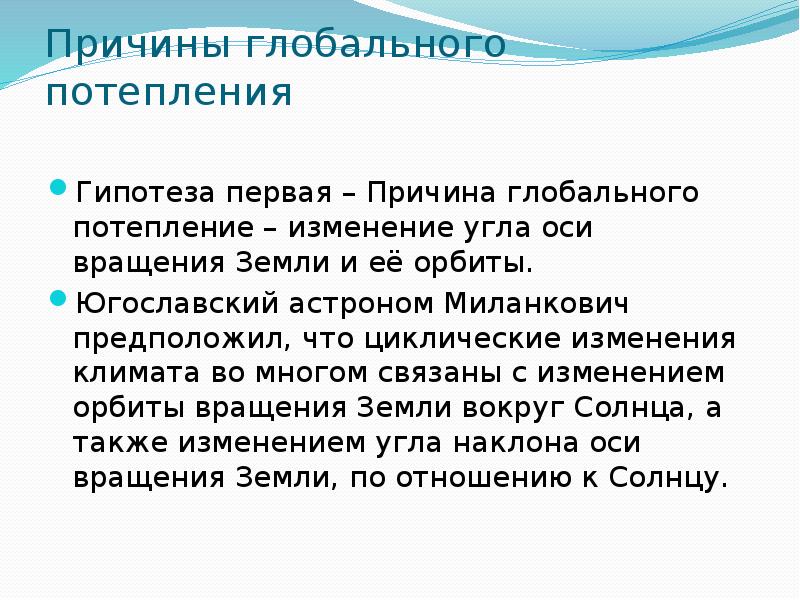 Причины глобального потепления

Гипотеза первая – Причина глобального потепление – изменение угла оси вращения Земли и её орбиты.

Югославский астроном Миланкович предположил, что циклические изменения климата во многом связаны с изменением орбиты вращения Земли вокруг Солнца, а также изменением угла наклона оси вращения Земли, по отношению к Солнцу.